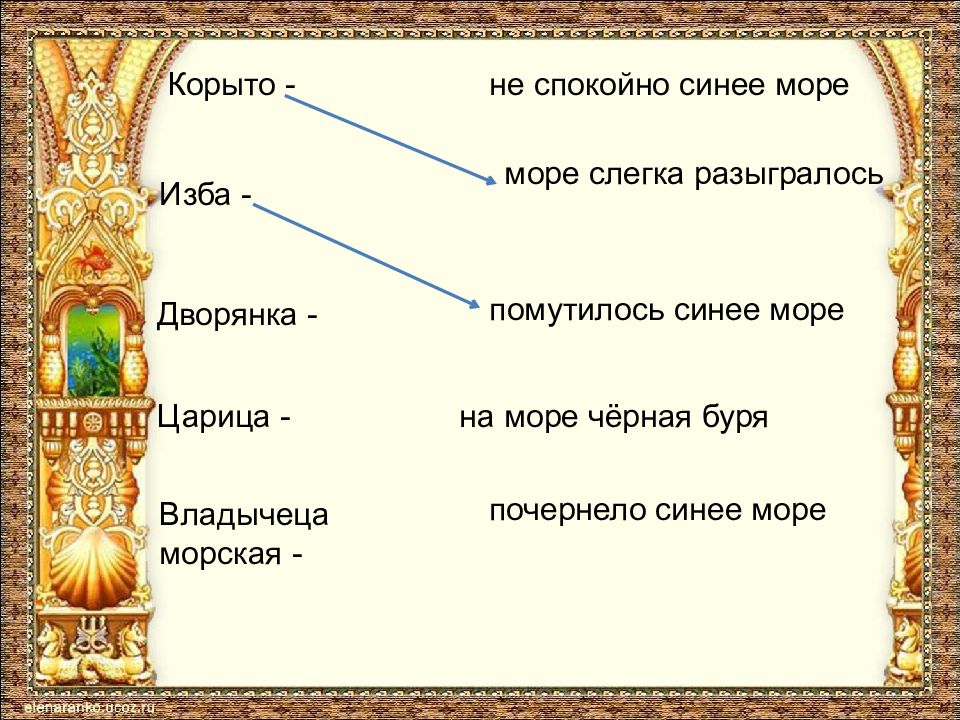 Корыто -

Изба -

Дворянка -

Царица -

Владычеца морская -

не спокойно синее море

море слегка разыгралось

помутилось синее море

на море чёрная буря

почернело синее море

elenaranko.ucoz.ru